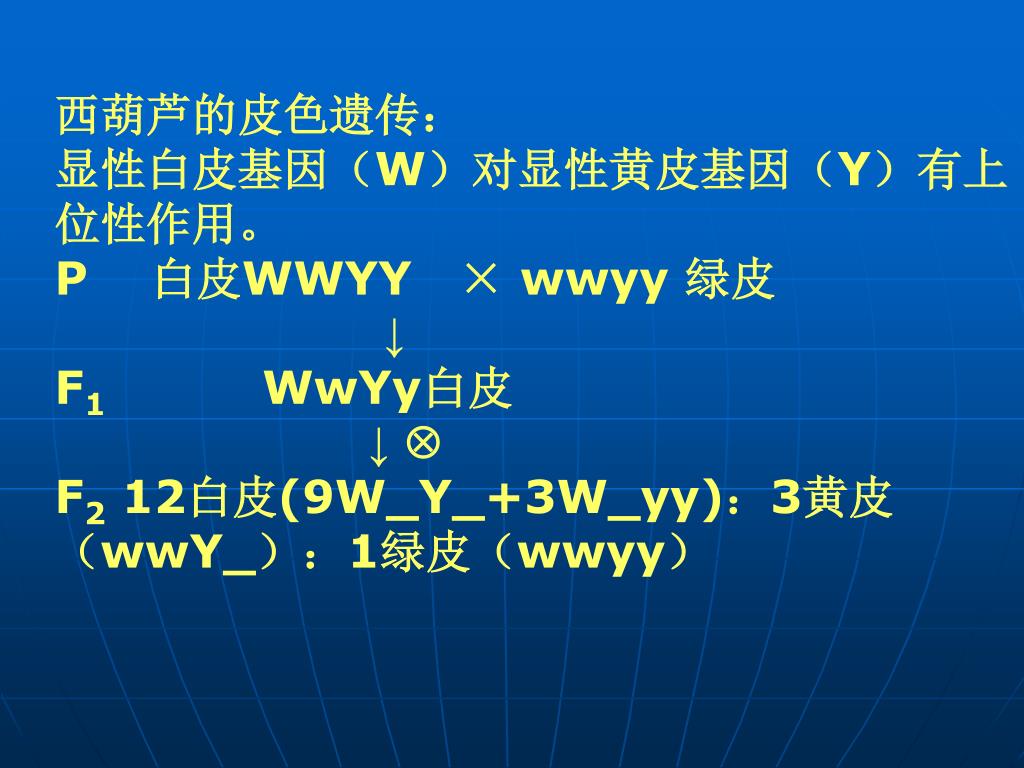 西葫芦的皮色遗传：
显性白皮基因（W）对显性黄皮基因（Y）有上位性作用。
P　白皮WWYY　× wwyy 绿皮
↓
$F_1$　WwYy白皮
↓ ⊗
$F_2$ 12白皮(9W_Y_+3W_yy)：3黄皮（wwY_）：1绿皮（wwyy）